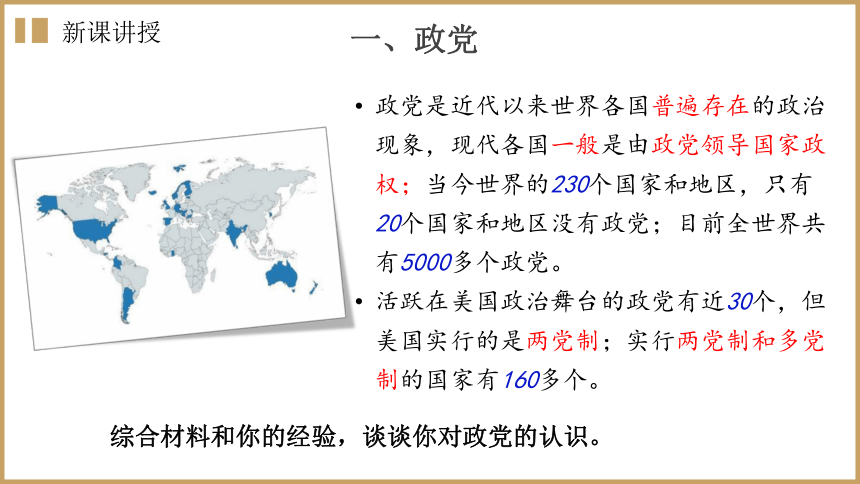 新课讲授

一、政党

• 政党是近代以来世界各国普遍存在的政治现象，现代各国一般是由政党领导国家政权；当今世界的230个国家和地区，只有20个国家和地区没有政党；目前全世界共有5000多个政党。

• 活跃在美国政治舞台的政党有近30个，但美国实行的是两党制；实行两党制和多党制的国家有160多个。

综合材料和你的经验，谈谈你对政党的认识。